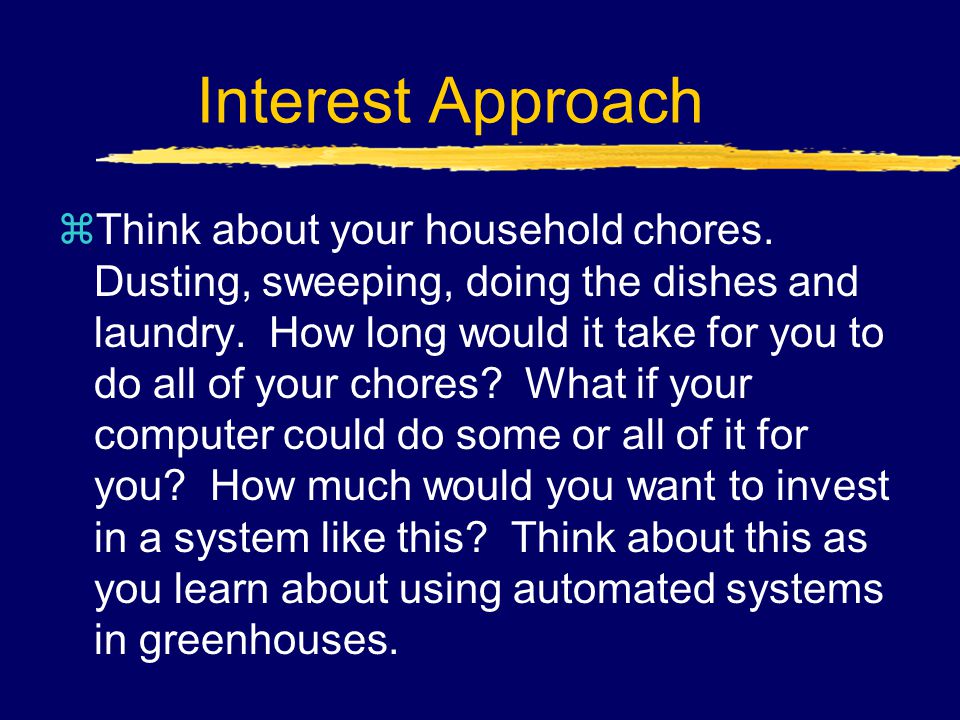 Interest Approach

⌘Think about your household chores. Dusting, sweeping, doing the dishes and laundry. How long would it take for you to do all of your chores? What if your computer could do some or all of it for you? How much would you want to invest in a system like this? Think about this as you learn about using automated systems in greenhouses.